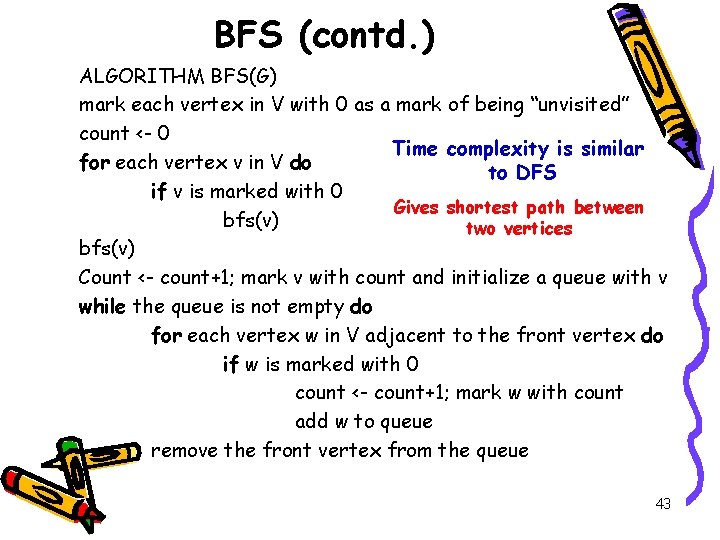 BFS (contd.)

ALGORITHM BFS(G)
mark each vertex in V with 0 as a mark of being “unvisited”
count <- 0
for each vertex v in V do
if v is marked with 0
bfs(v)

Time complexity is similar to DFS

Gives shortest path between two vertices

bfs(v)
Count <- count+1; mark v with count and initialize a queue with v
while the queue is not empty do
for each vertex w in V adjacent to the front vertex do
if w is marked with 0
count <- count+1; mark w with count
add w to queue
remove the front vertex from the queue

43